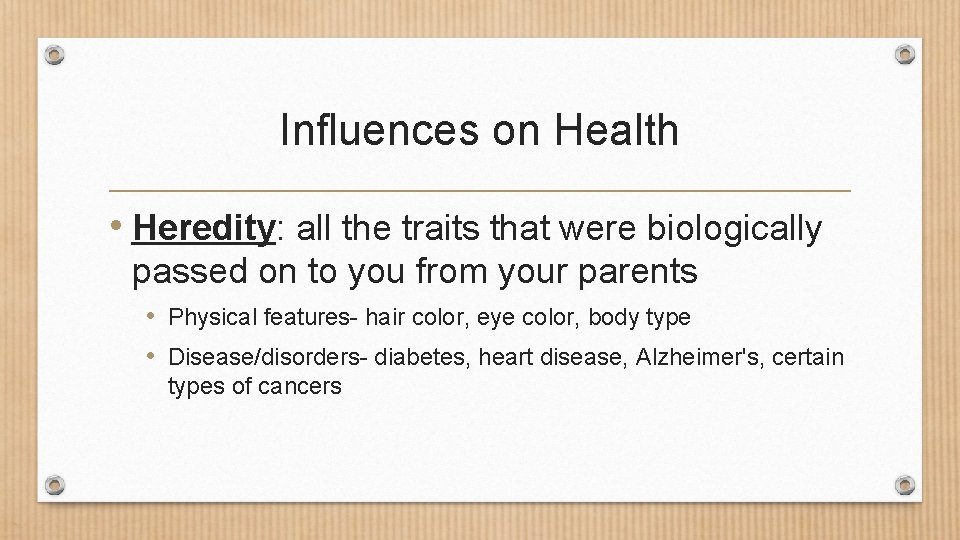 Influences on Health

• Heredity: all the traits that were biologically passed on to you from your parents

• Physical features- hair color, eye color, body type

• Disease/disorders- diabetes, heart disease, Alzheimer's, certain types of cancers